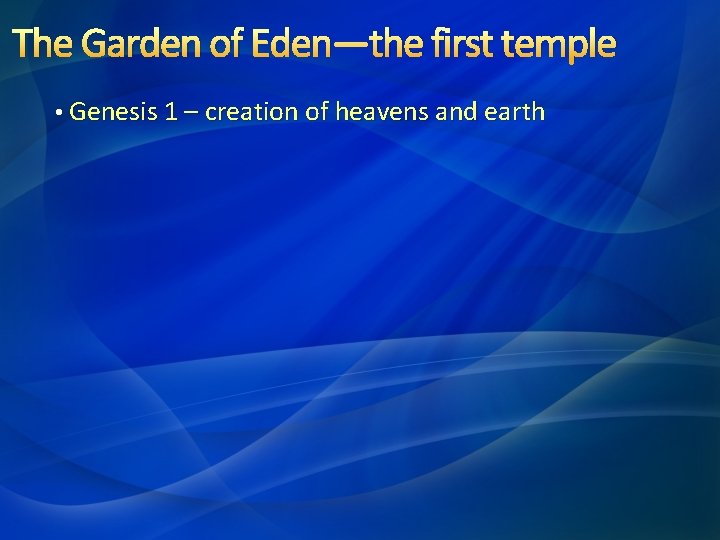 The Garden of Eden—the first temple

• Genesis 1 – creation of heavens and earth